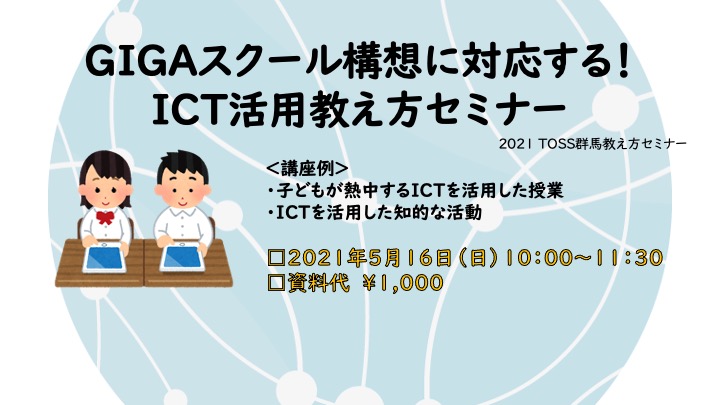 GIGAスクール構想に対応する！
ICT活用教え方セミナー

2021 TOSS群馬教え方セミナー

＜講座例＞
・子どもが熱中するICTを活用した授業
・ICTを活用した知的な活動

□2021年5月16日（日）10:00～11:30
□資料代 ￥1,000